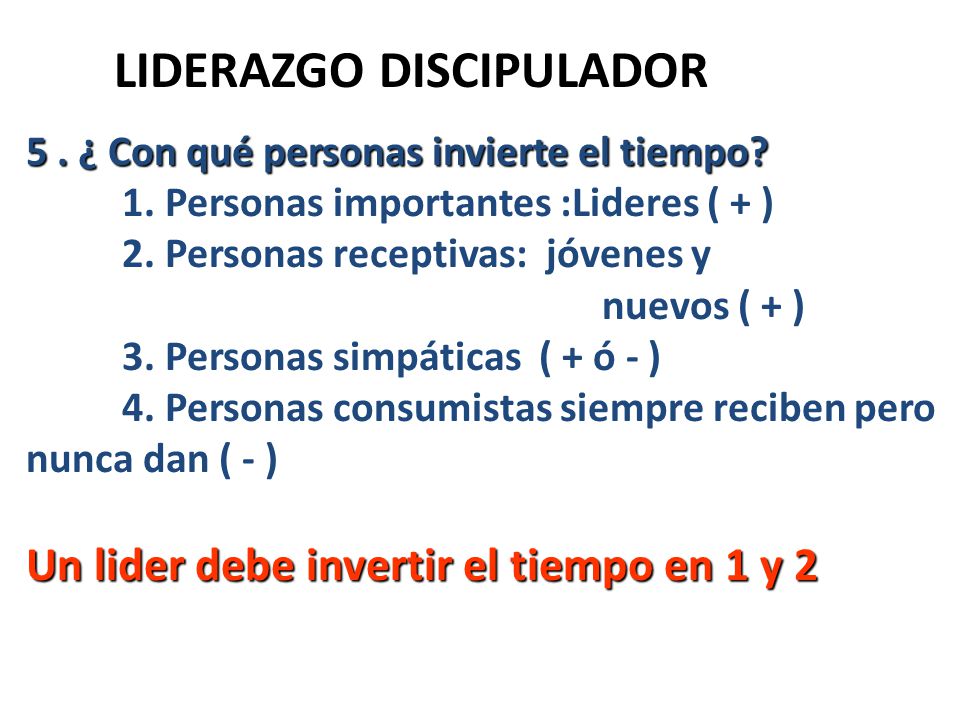 LIDERAZGO DISCIPULADOR

5 . ¿ Con qué personas invierte el tiempo?

1. Personas importantes :Lideres ( + )

2. Personas receptivas: jóvenes y nuevos ( + )

3. Personas simpáticas ( + ó - )

4. Personas consumistas siempre reciben pero nunca dan ( - )

Un lider debe invertir el tiempo en 1 y 2